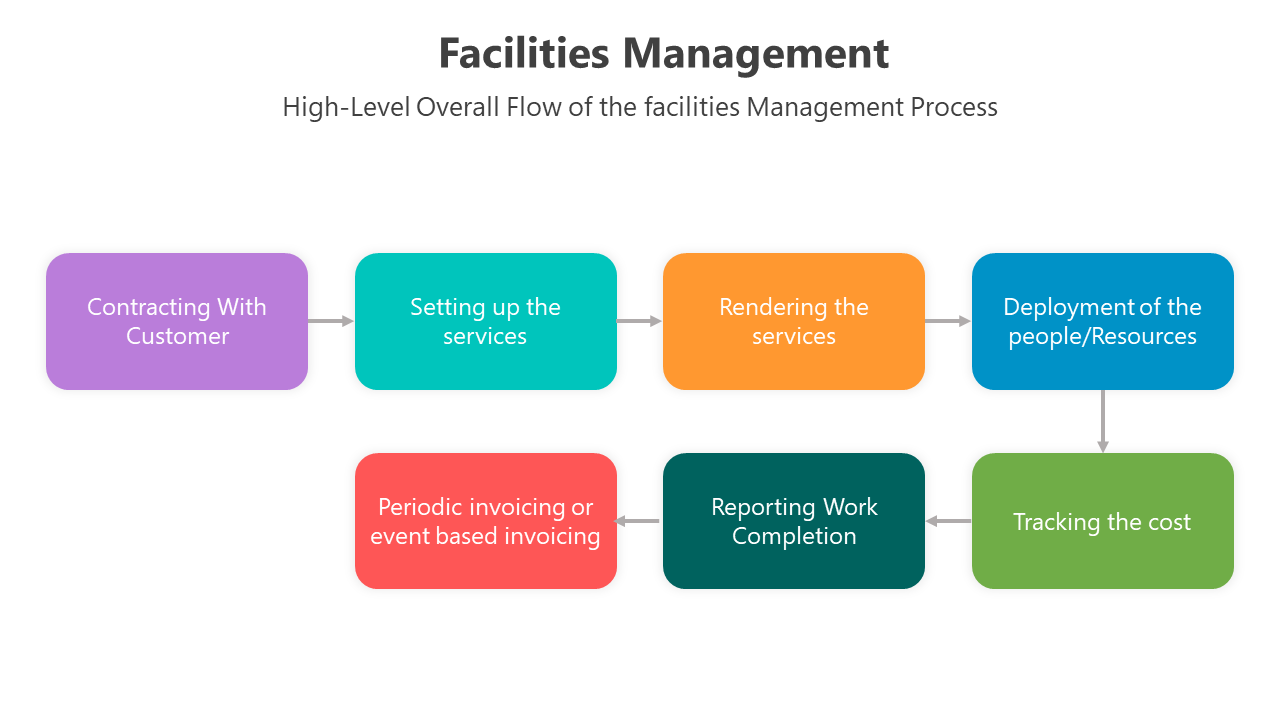 Facilities Management

High-Level Overall Flow of the facilities Management Process

Contracting With Customer

Setting up the services

Rendering the services

Deployment of the people/Resources

Tracking the cost

Reporting Work Completion

Periodic invoicing or event based invoicing